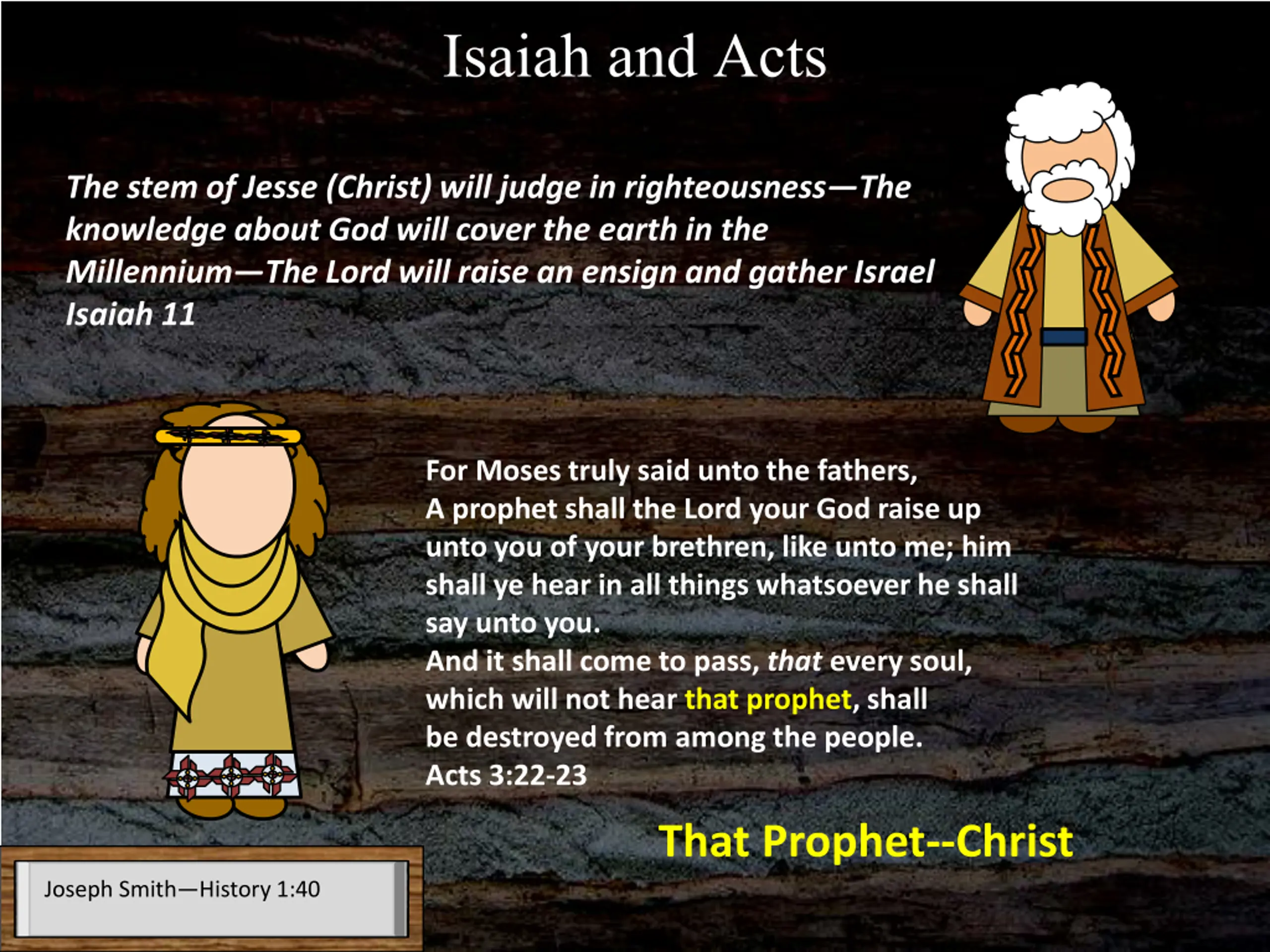 Isaiah and Acts

The stem of Jesse (Christ) will judge in righteousness—The knowledge about God will cover the earth in the Millennium—The Lord will raise an ensign and gather Israel
Isaiah 11

For Moses truly said unto the fathers, A prophet shall the Lord your God raise up unto you of your brethren, like unto me; him shall ye hear in all things whatsoever he shall say unto you.
And it shall come to pass, that every soul, which will not hear that prophet, shall be destroyed from among the people.
Acts 3:22-23

That Prophet--Christ

Joseph Smith—History 1:40